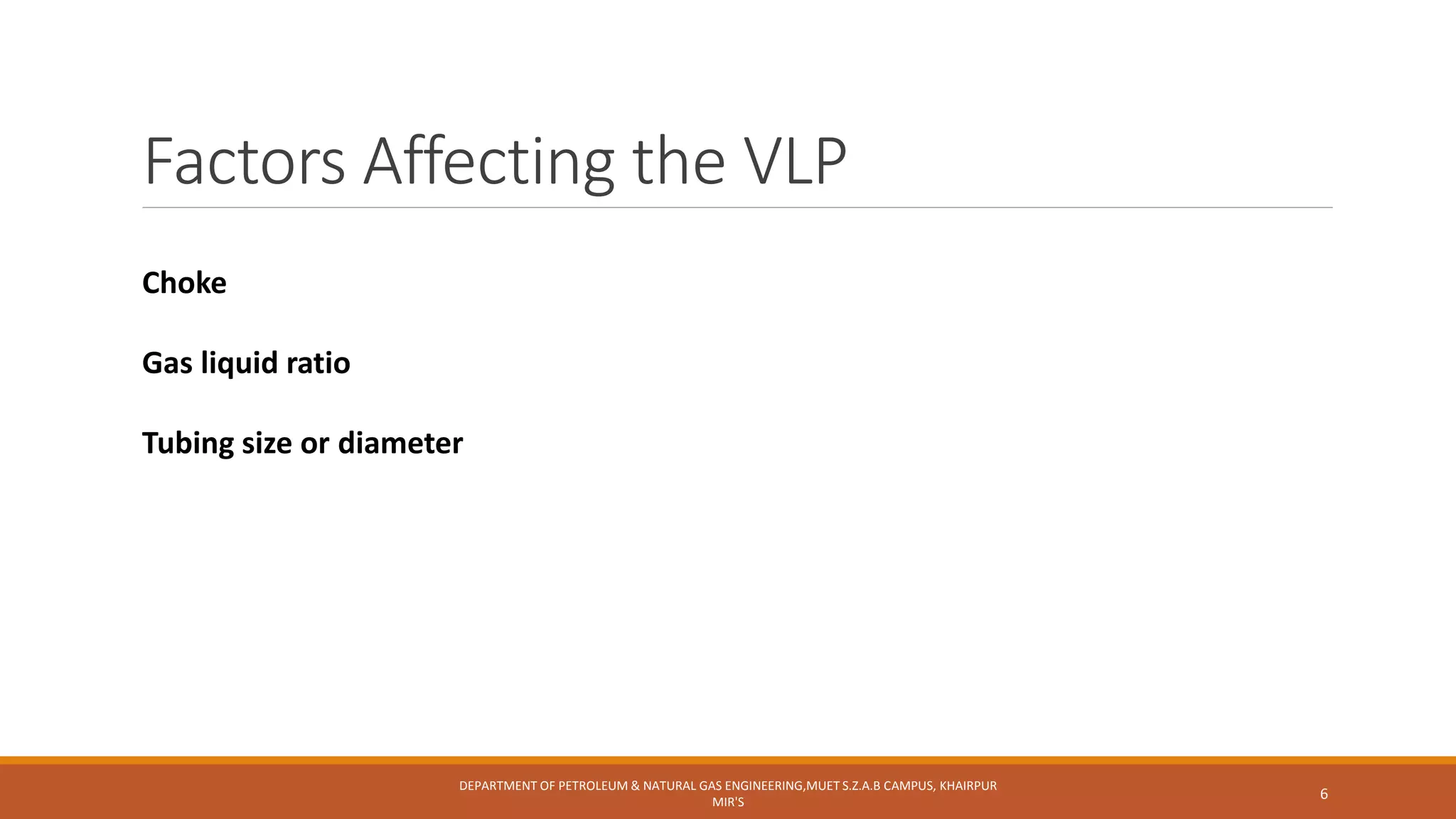 Factors Affecting the VLP

Choke

Gas liquid ratio

Tubing size or diameter

DEPARTMENT OF PETROLEUM & NATURAL GAS ENGINEERING,MUET S.Z.A.B CAMPUS, KHAIRPUR MIR'S

6